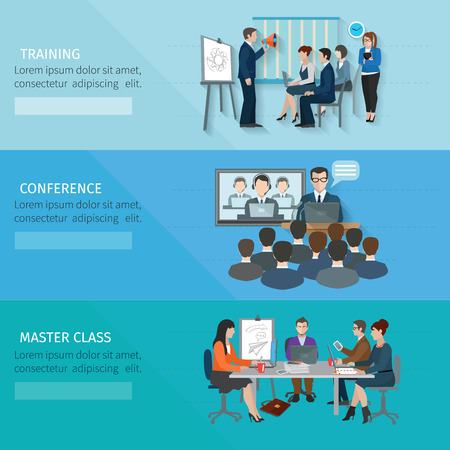 TRAINING
Lorem ipsum dolor sit amet, consectetur adipiscing elit.

CONFERENCE
Lorem ipsum dolor sit amet, consectetur adipiscing elit.

MASTER CLASS
Lorem ipsum dolor sit amet, consectetur adipiscing elit.